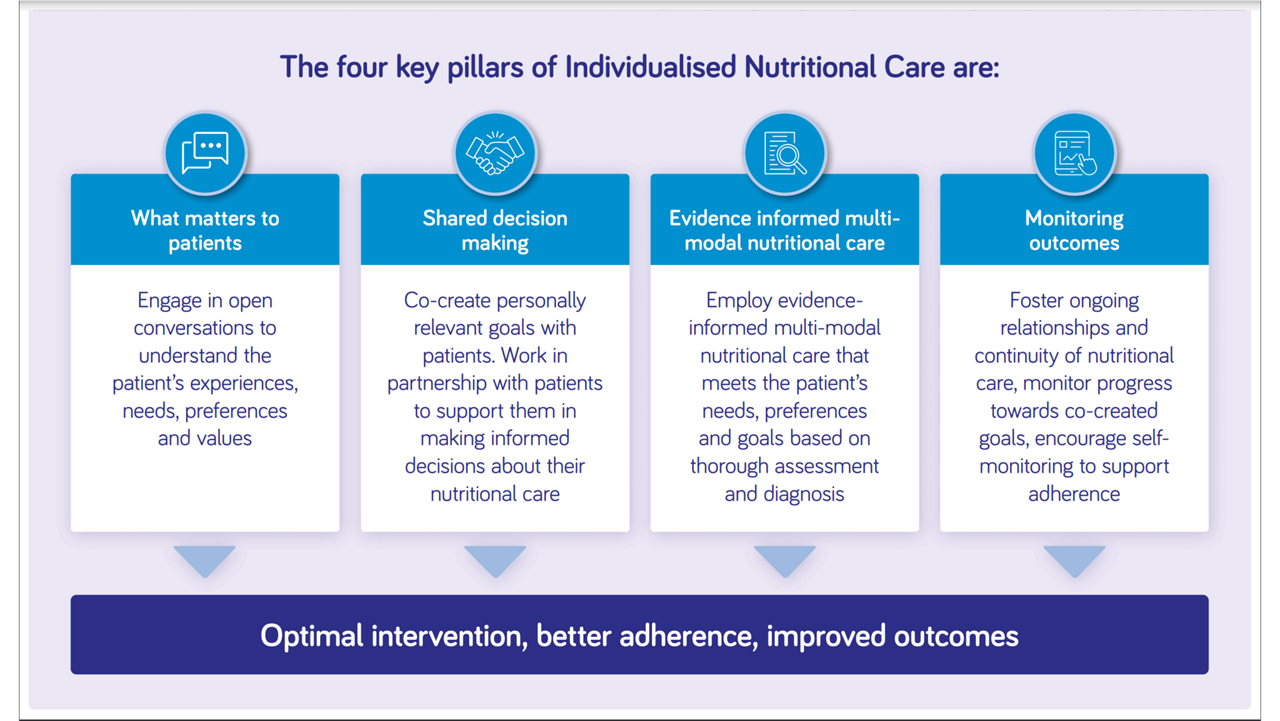 The four key pillars of Individualised Nutritional Care are:

What matters to patients

Engage in open conversations to understand the patient's experiences, needs, preferences and values

Shared decision making

Co-create personally relevant goals with patients. Work in partnership with patients to support them in making informed decisions about their nutritional care

Evidence informed multi-modal nutritional care

Employ evidence-informed multi-modal nutritional care that meets the patient's needs, preferences and goals based on thorough assessment and diagnosis

Monitoring outcomes

Foster ongoing relationships and continuity of nutritional care, monitor progress towards co-created goals, encourage self-monitoring to support adherence

Optimal intervention, better adherence, improved outcomes